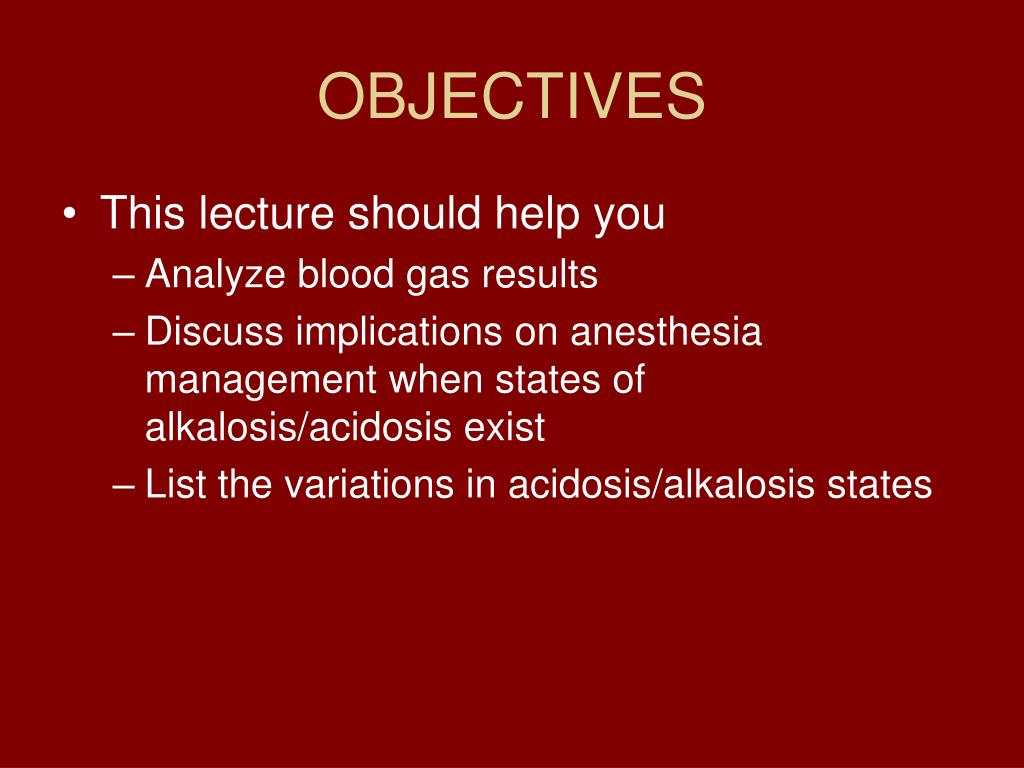 OBJECTIVES

• This lecture should help you
– Analyze blood gas results
– Discuss implications on anesthesia management when states of alkalosis/acidosis exist
– List the variations in acidosis/alkalosis states